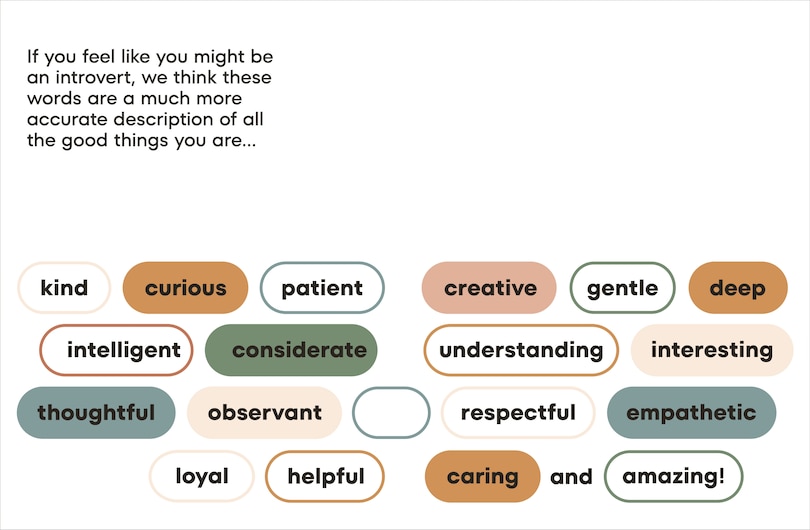 If you feel like you might be an introvert, we think these words are a much more accurate description of all the good things you are...

kind curious patient creative gentle deep

intelligent considerate understanding interesting

thoughtful observant respectful empathetic

loyal helpful caring and amazing!